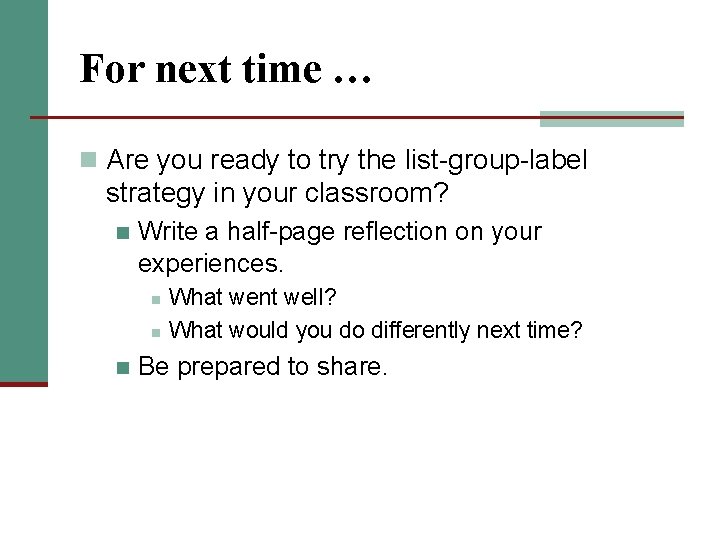 For next time …

Are you ready to try the list-group-label strategy in your classroom?

Write a half-page reflection on your experiences.

What went well?

What would you do differently next time?

Be prepared to share.